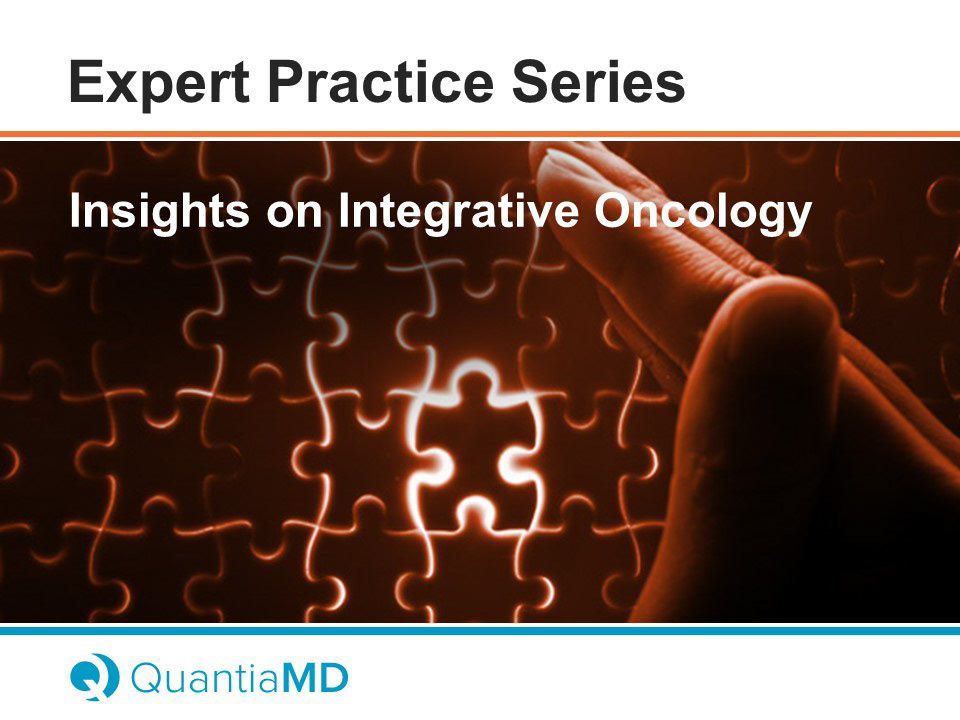 Expert Practice Series

Insights on Integrative Oncology

QuantiaMD